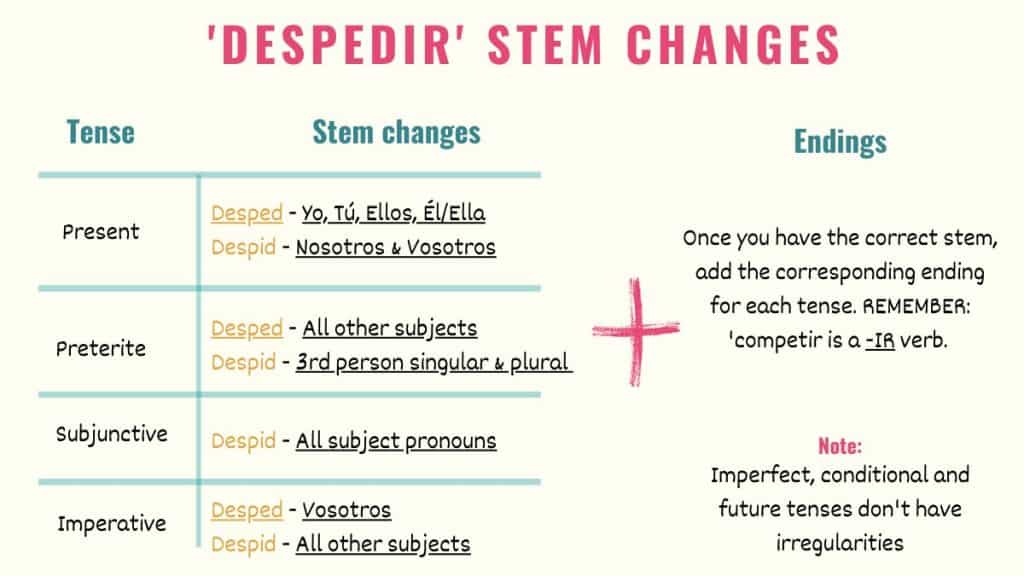 'DESPEDIR' STEM CHANGES

| Tense | Stem changes |
|---|---|
| Present | Desped - Yo, Tú, Ellos, Él/Ella<br>Despid - Nosotros & Vosotros |
| Preterite | Desped - All other subjects<br>Despid - 3rd person singular & plural |
| Subjunctive | Despid - All subject pronouns |
| Imperative | Desped - Vosotros<br>Despid - All other subjects |

Endings

Once you have the correct stem, add the corresponding ending for each tense. REMEMBER: 'competir is a -IR verb.

Note:
Imperfect, conditional and future tenses don't have irregularities